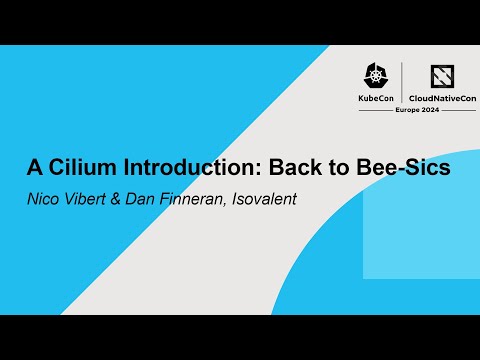 KubeCon
CloudNativeCon
Europe 2024

A Cilium Introduction: Back to Bee-Sics

Nico Vibert & Dan Finneran, Isovalent